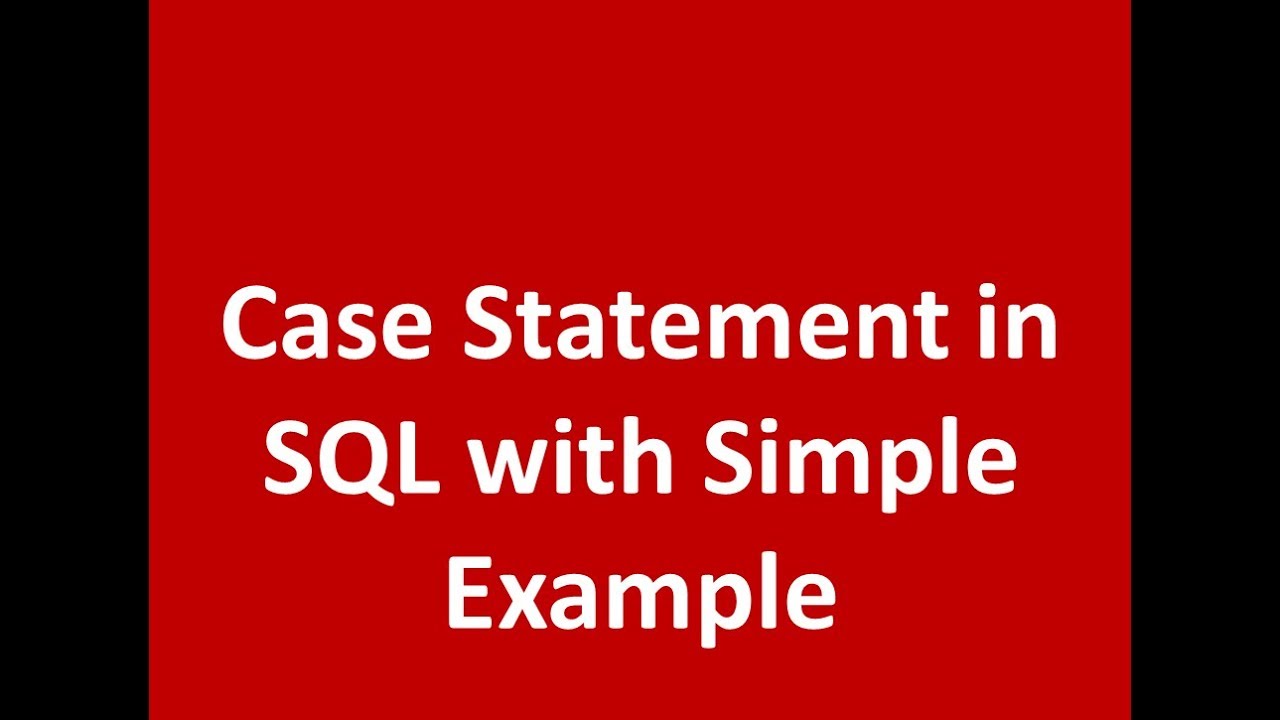 Case Statement in SQL with Simple Example